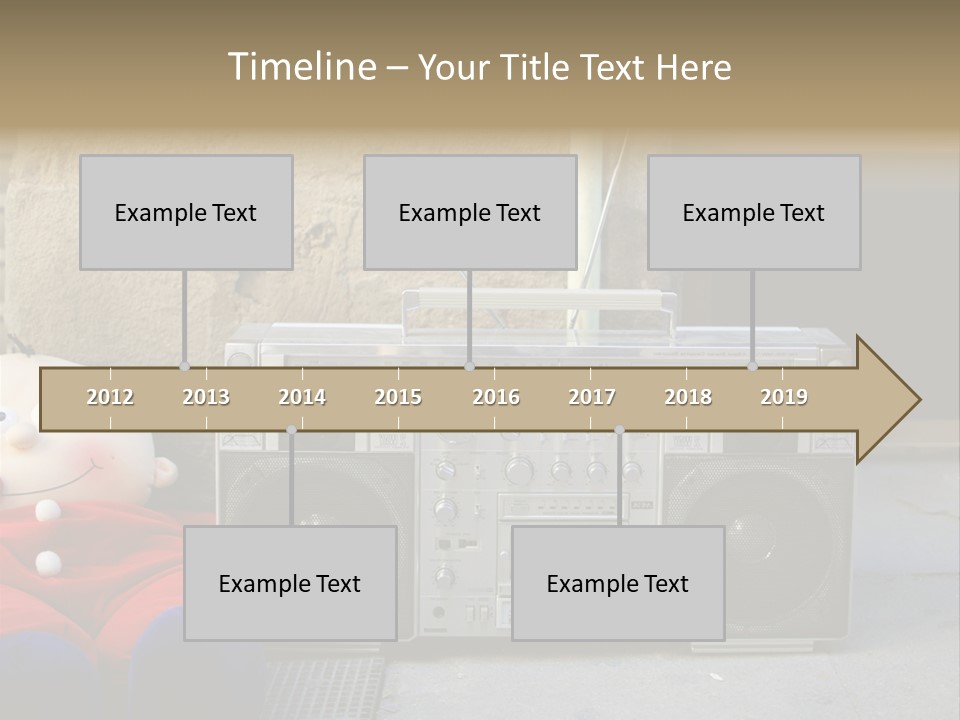 Timeline – Your Title Text Here

Example Text

Example Text

Example Text

2012 2013 2014 2015 2016 2017 2018 2019

Example Text

Example Text